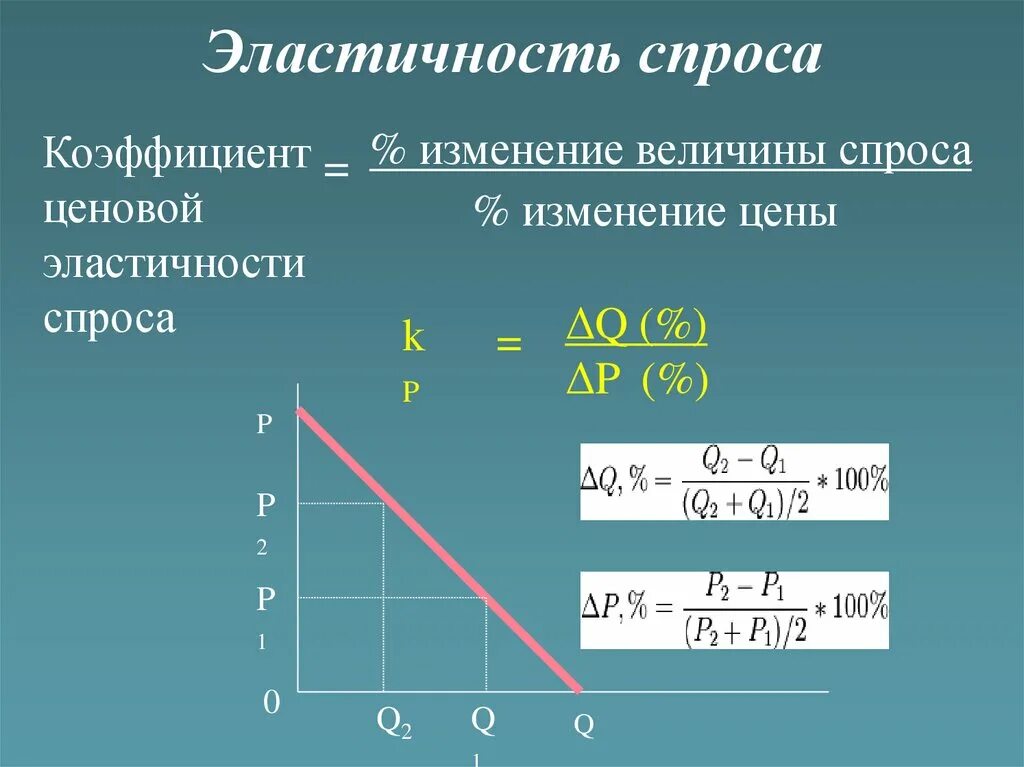 Эластичность спроса

Коэффициент ценовой эластичности спроса $= \frac{\text{\% изменение величины спроса}}{\text{\% изменение цены}}$

$k_P = \frac{\Delta Q\ (\%)}{\Delta P\ (\%)}$

$\Delta Q, \% = \frac{Q_2 - Q_1}{(Q_2 + Q_1)/2} * 100\%$

$\Delta P, \% = \frac{P_2 - P_1}{(P_2 + P_1)/2} * 100\%$

P

$P_2$

$P_1$

0

$Q_2$

$Q_1$

Q